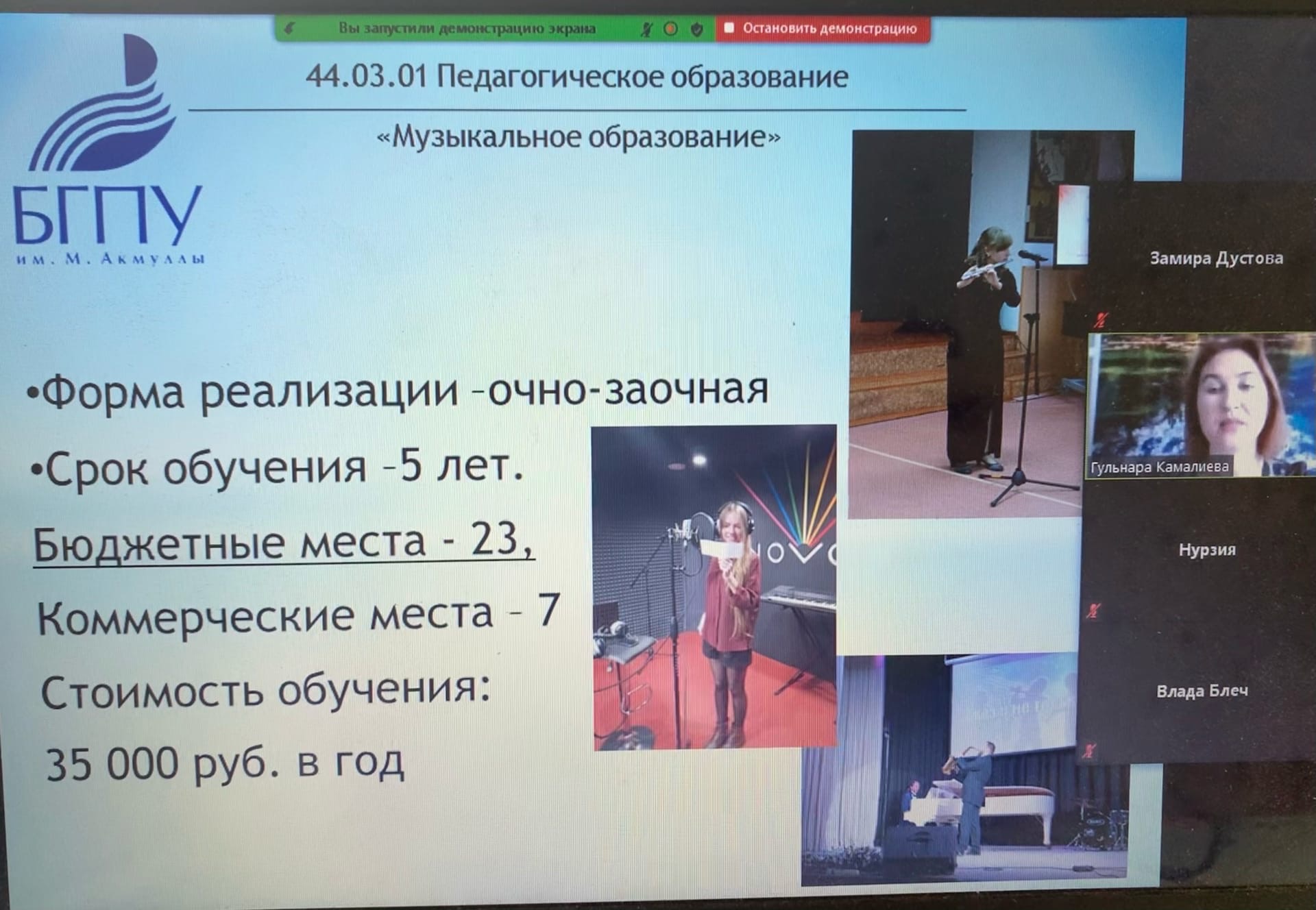 Вы запустили демонстрацию экрана
Остановить демонстрацию

БГПУ
им. М. Акмуллы

44.03.01 Педагогическое образование

«Музыкальное образование»

•Форма реализации –очно-заочная

•Срок обучения –5 лет.

Бюджетные места - 23,

Коммерческие места – 7

Стоимость обучения:

35 000 руб. в год

NOVO

Замира Дустова

Гульнара Камалиева

Нурзия

Влада Блеч